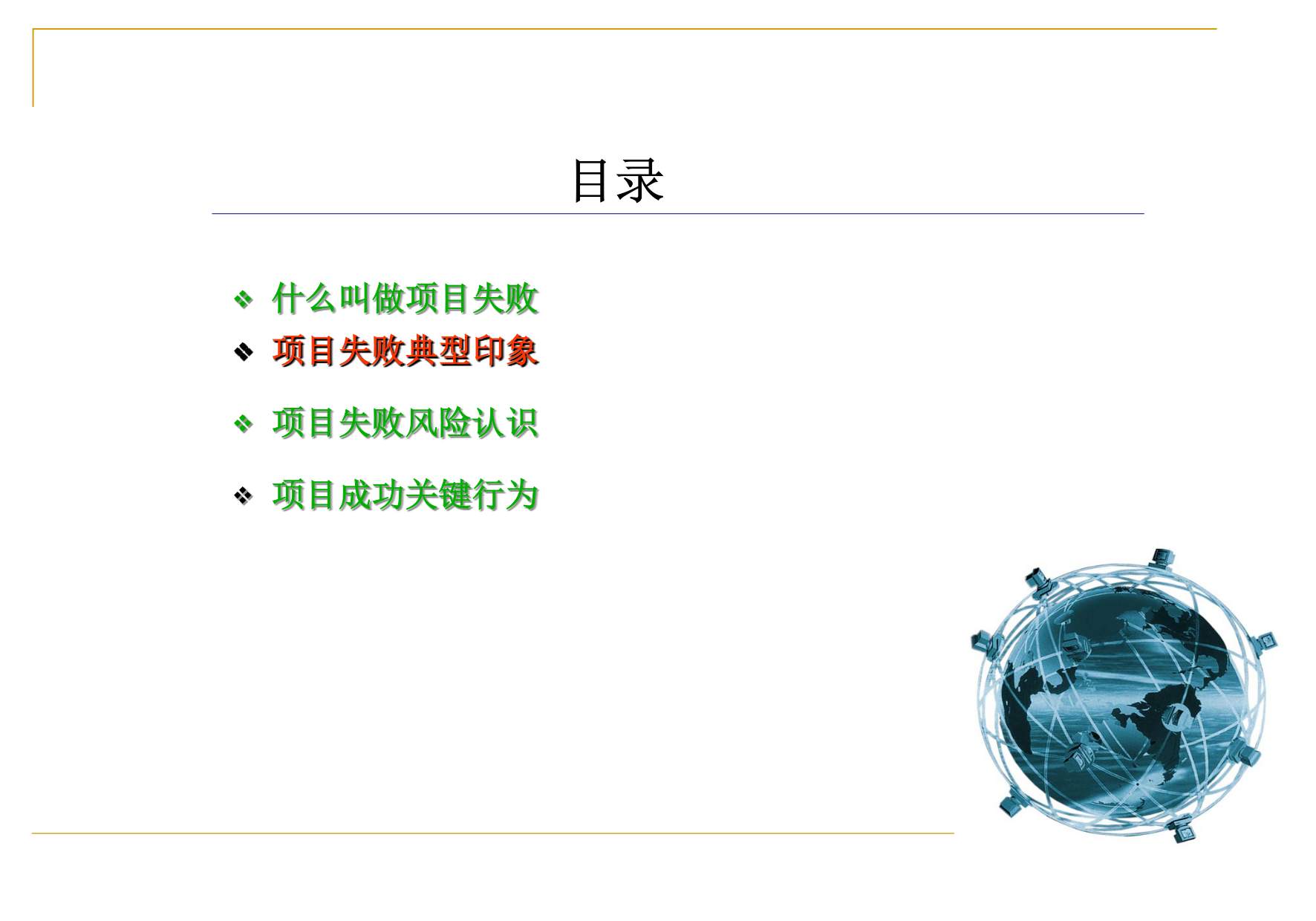 目录

❖ 什么叫做项目失败
❖ 项目失败典型印象
❖ 项目失败风险认识
❖ 项目成功关键行为